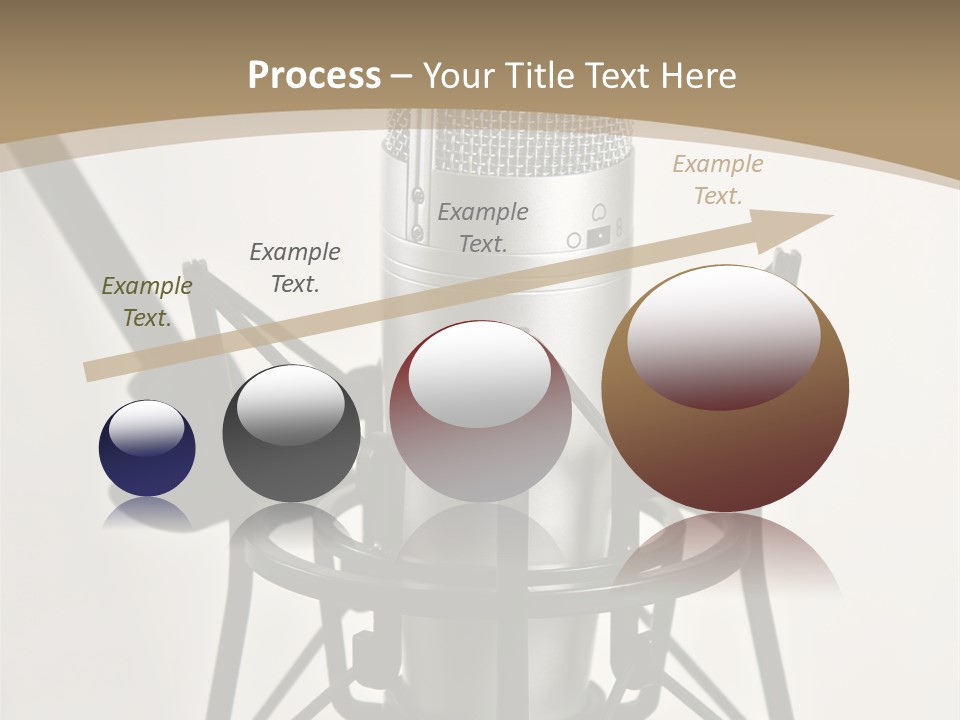 Process – Your Title Text Here

Example Text.

Example Text.

Example Text.

Example Text.